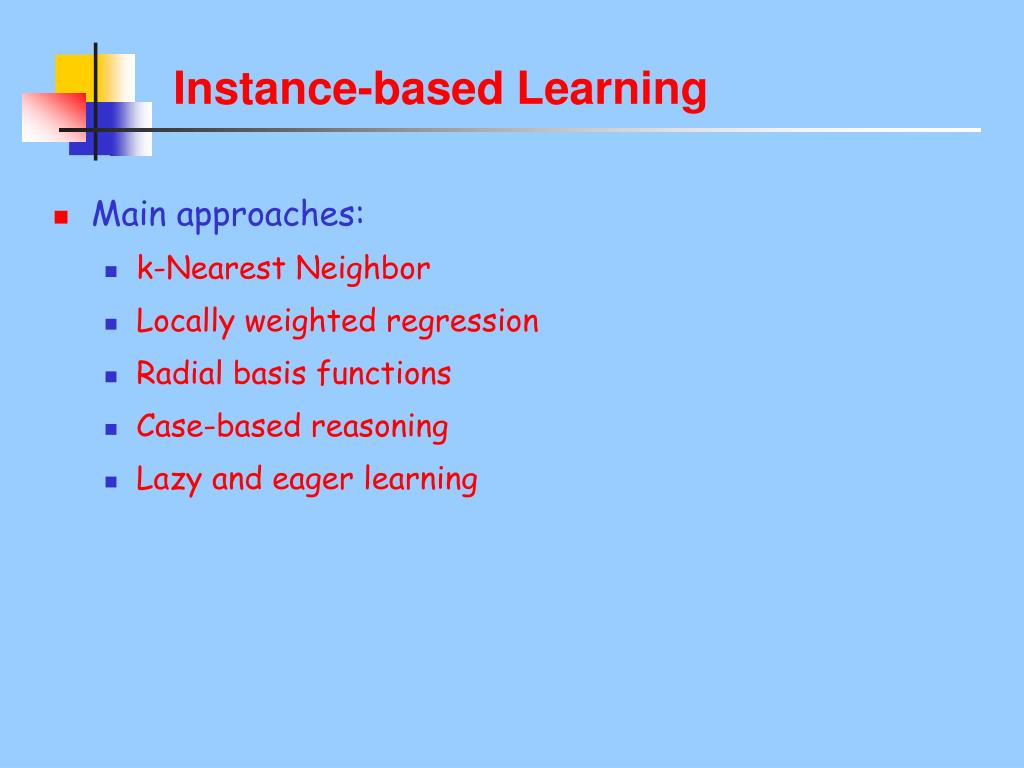 Instance-based Learning

Main approaches:
k-Nearest Neighbor
Locally weighted regression
Radial basis functions
Case-based reasoning
Lazy and eager learning